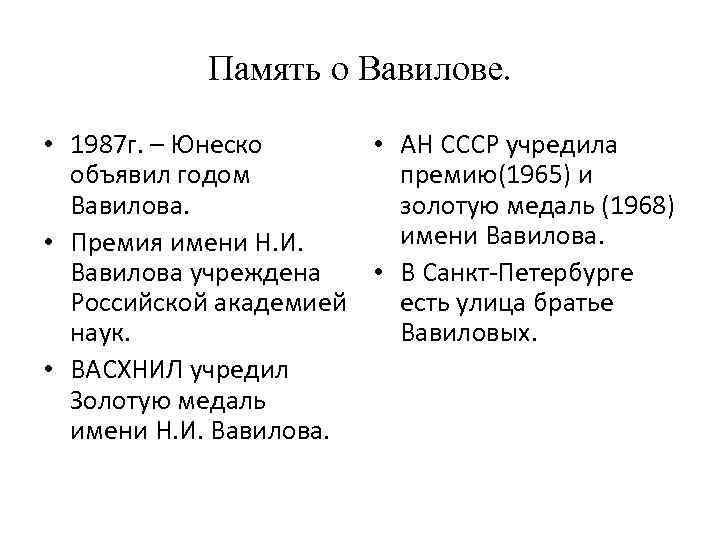 Память о Вавилове.

• 1987г. – Юнеско объявил годом Вавилова.
• Премия имени Н.И. Вавилова учреждена Российской академией наук.
• ВАСХНИЛ учредил Золотую медаль имени Н.И. Вавилова.

• АН СССР учредила премию(1965) и золотую медаль (1968) имени Вавилова.
• В Санкт-Петербурге есть улица братье Вавиловых.